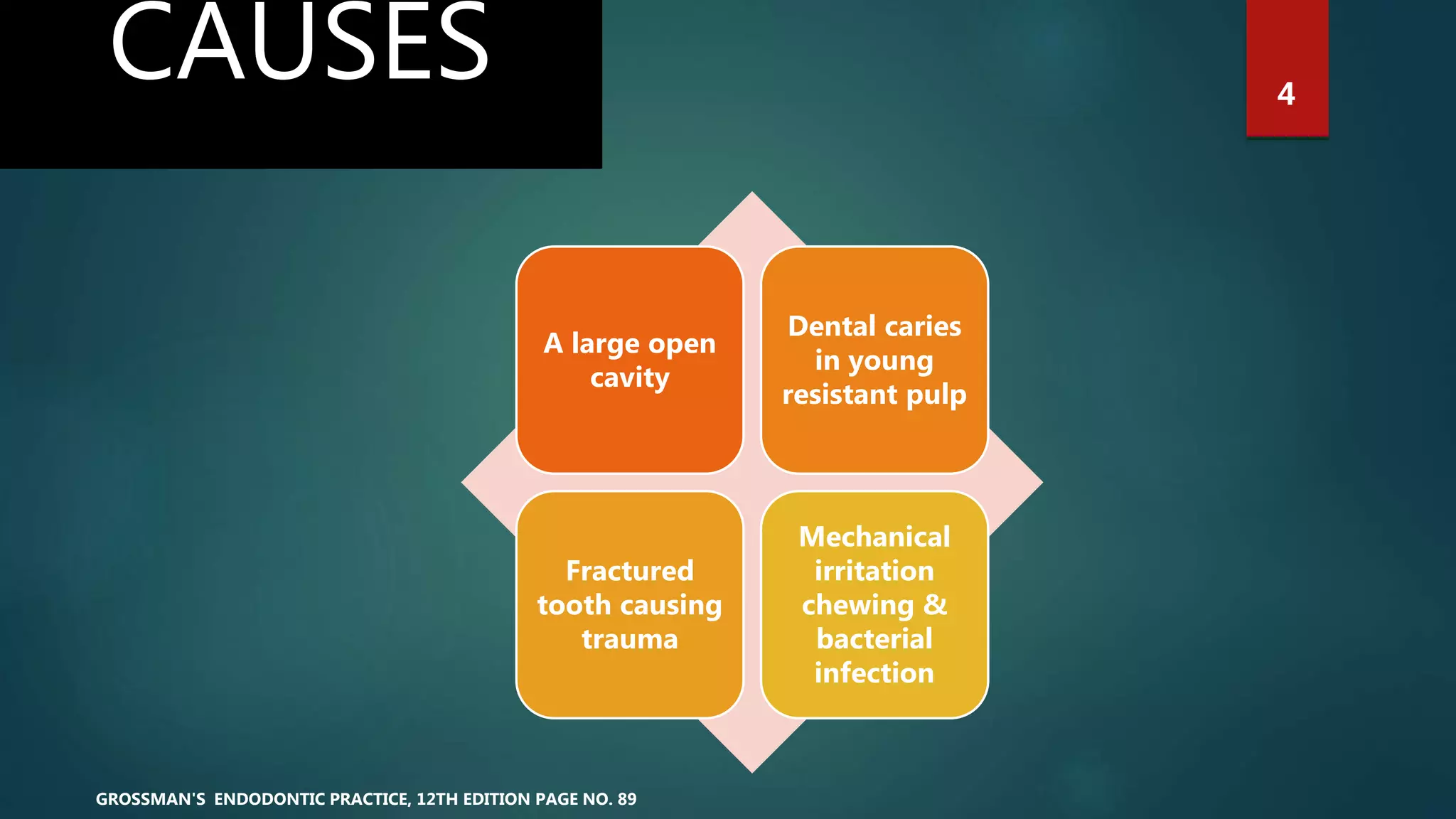 CAUSES

4

A large open cavity

Dental caries in young resistant pulp

Fractured tooth causing trauma

Mechanical irritation chewing & bacterial infection

GROSSMAN'S ENDODONTIC PRACTICE, 12TH EDITION PAGE NO. 89